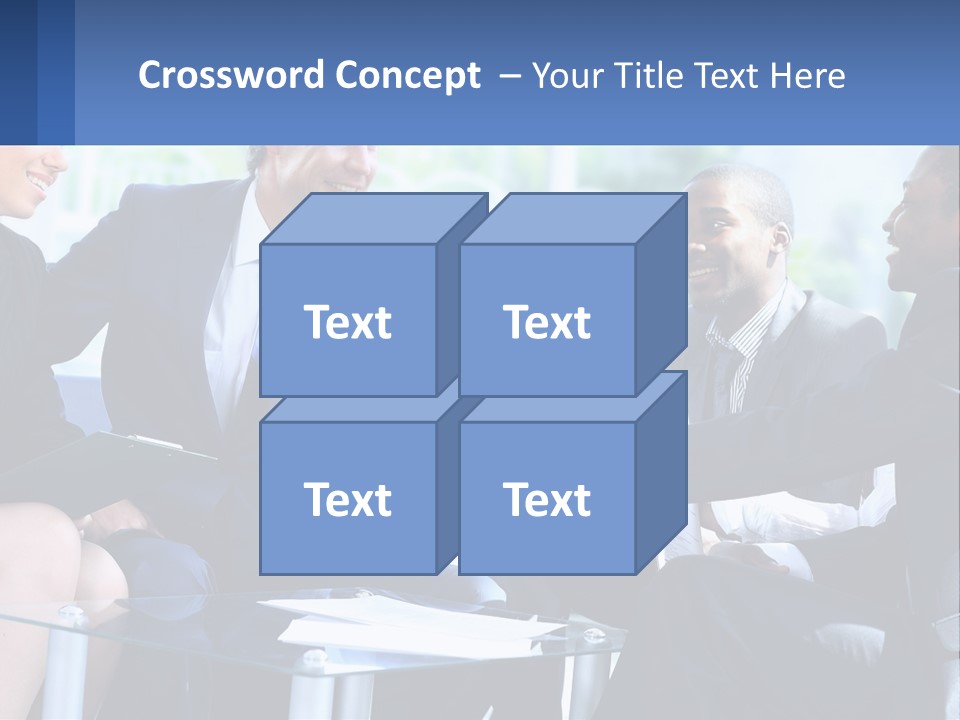 Crossword Concept – Your Title Text Here

Text

Text

Text

Text